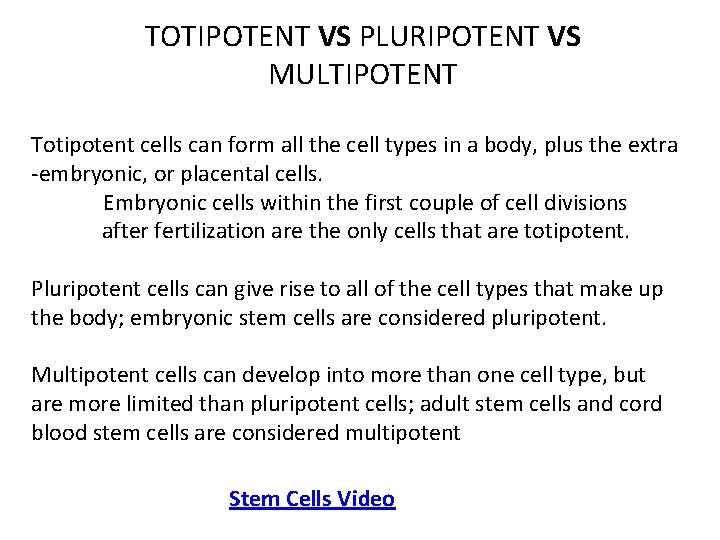 TOTIPOTENT VS PLURIPOTENT VS MULTIPOTENT

Totipotent cells can form all the cell types in a body, plus the extra -embryonic, or placental cells.

Embryonic cells within the first couple of cell divisions after fertilization are the only cells that are totipotent.

Pluripotent cells can give rise to all of the cell types that make up the body; embryonic stem cells are considered pluripotent.

Multipotent cells can develop into more than one cell type, but are more limited than pluripotent cells; adult stem cells and cord blood stem cells are considered multipotent

Stem Cells Video